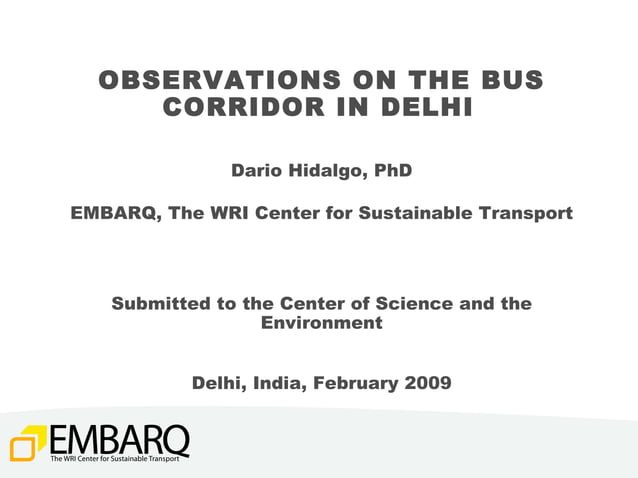 OBSERVATIONS ON THE BUS CORRIDOR IN DELHI

Dario Hidalgo, PhD

EMBARQ, The WRI Center for Sustainable Transport

Submitted to the Center of Science and the Environment

Delhi, India, February 2009

EMBARQ
The WRI Center for Sustainable Transport